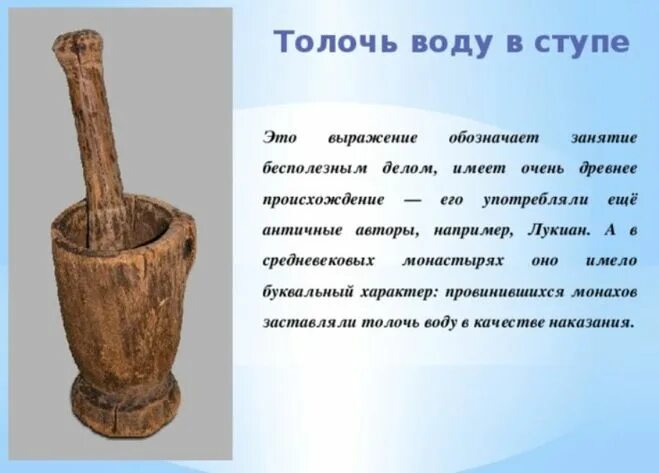 Толочь воду в ступе

Это выражение обозначает занятие бесполезным делом, имеет очень древнее происхождение — его употребляли ещё античные авторы, например, Лукиан. А в средневековых монастырях оно имело буквальный характер: провинившихся монахов заставляли толочь воду в качестве наказания.